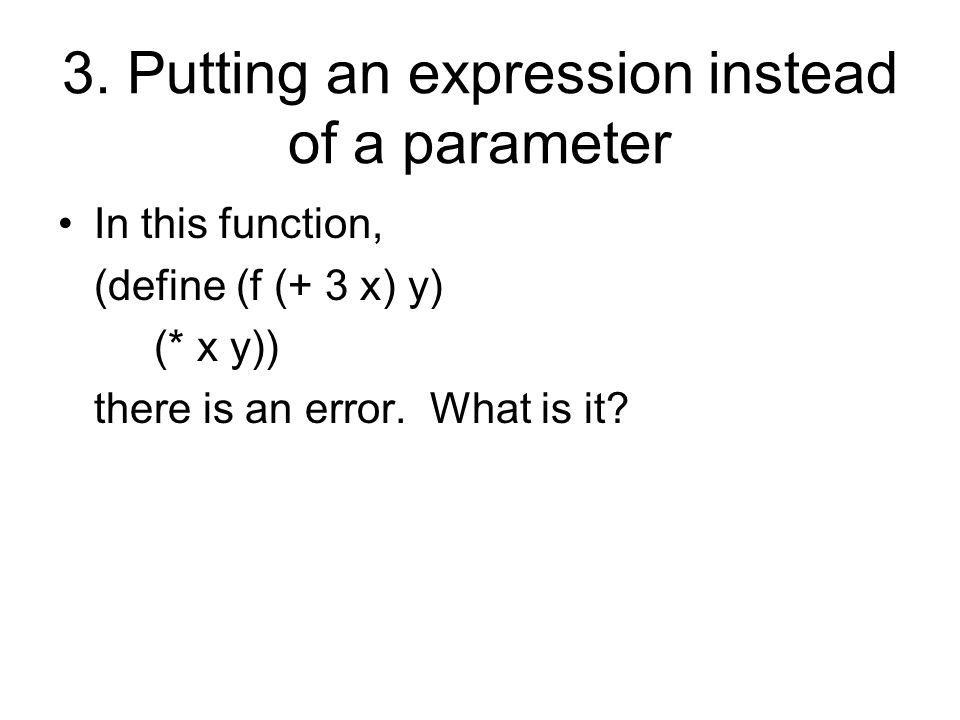 3. Putting an expression instead of a parameter

• In this function,
(define (f (+ 3 x) y)
(* x y))
there is an error. What is it?